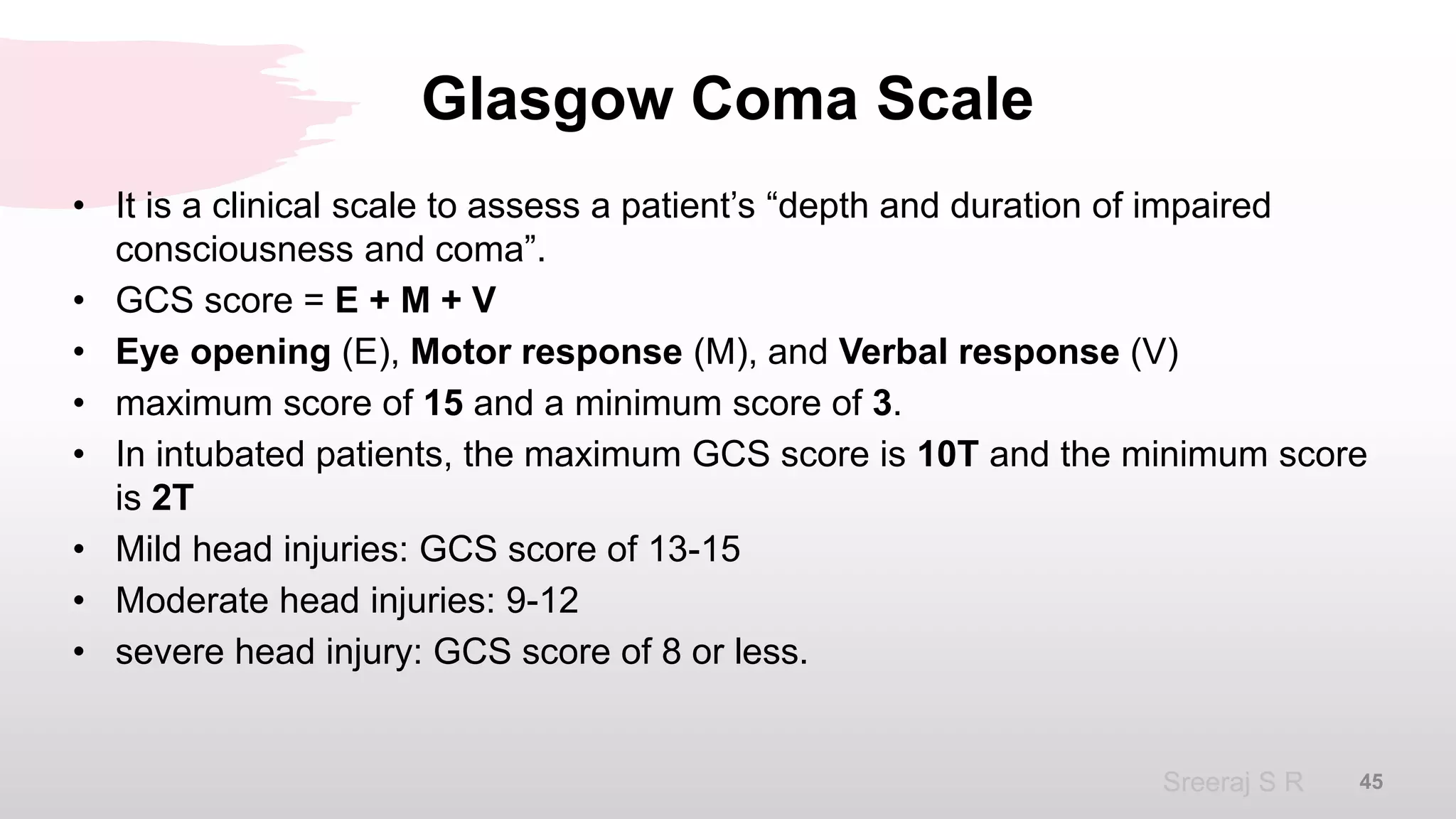 Glasgow Coma Scale

• It is a clinical scale to assess a patient’s “depth and duration of impaired consciousness and coma”.
• GCS score = E + M + V
• Eye opening (E), Motor response (M), and Verbal response (V)
• maximum score of 15 and a minimum score of 3.
• In intubated patients, the maximum GCS score is 10T and the minimum score is 2T
• Mild head injuries: GCS score of 13-15
• Moderate head injuries: 9-12
• severe head injury: GCS score of 8 or less.

Sreeraj S R 45